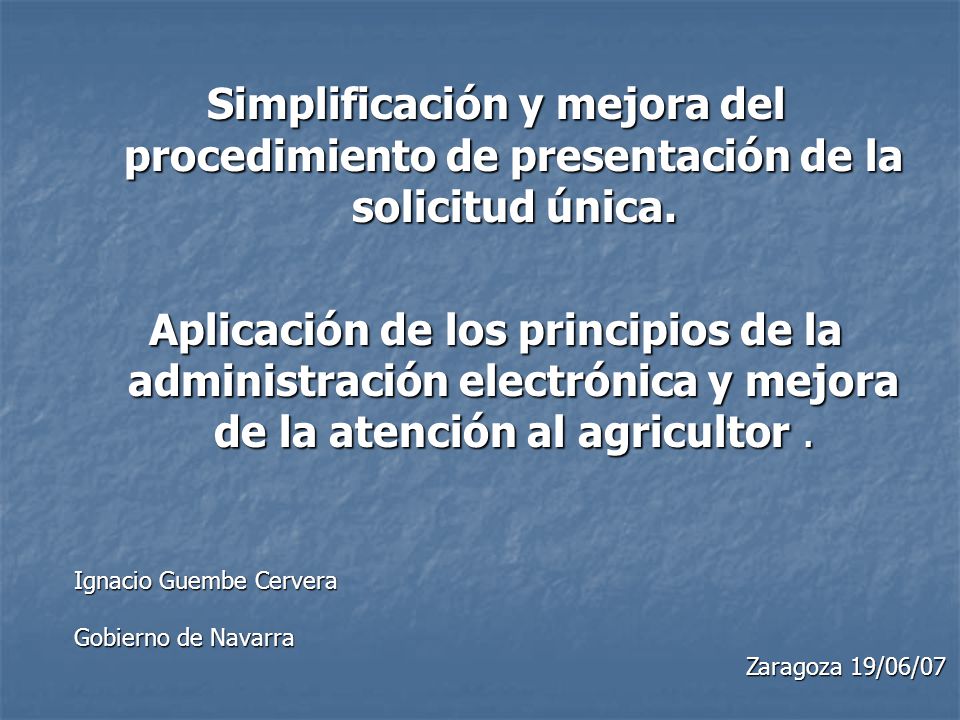 Simplificación y mejora del procedimiento de presentación de la solicitud única.

Aplicación de los principios de la administración electrónica y mejora de la atención al agricultor .

Ignacio Guembe Cervera

Gobierno de Navarra

Zaragoza 19/06/07